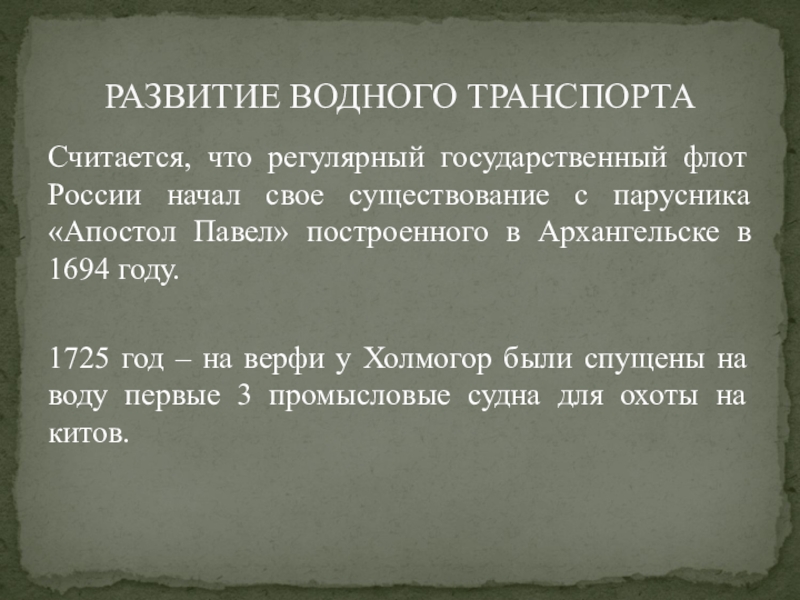 РАЗВИТИЕ ВОДНОГО ТРАНСПОРТА

Считается, что регулярный государственный флот России начал свое существование с парусника «Апостол Павел» построенного в Архангельске в 1694 году.

1725 год – на верфи у Холмогор были спущены на воду первые 3 промысловые судна для охоты на китов.